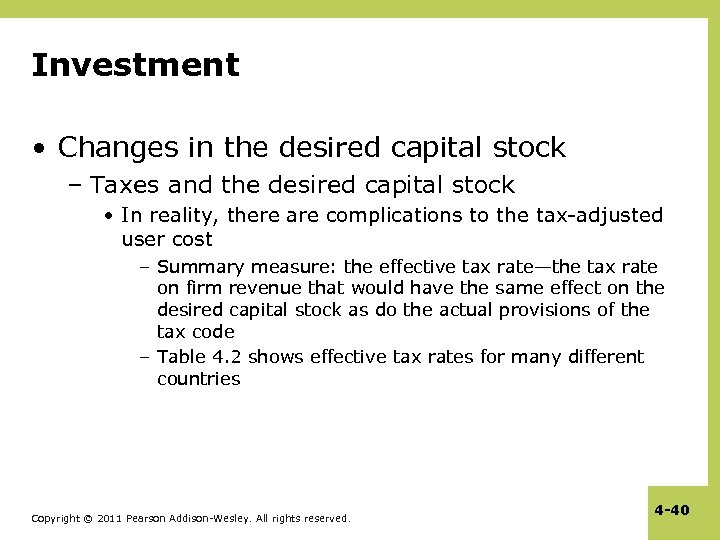 Investment

• Changes in the desired capital stock
 – Taxes and the desired capital stock
  • In reality, there are complications to the tax-adjusted user cost
   – Summary measure: the effective tax rate—the tax rate on firm revenue that would have the same effect on the desired capital stock as do the actual provisions of the tax code
   – Table 4.2 shows effective tax rates for many different countries

Copyright © 2011 Pearson Addison-Wesley. All rights reserved.

4-40